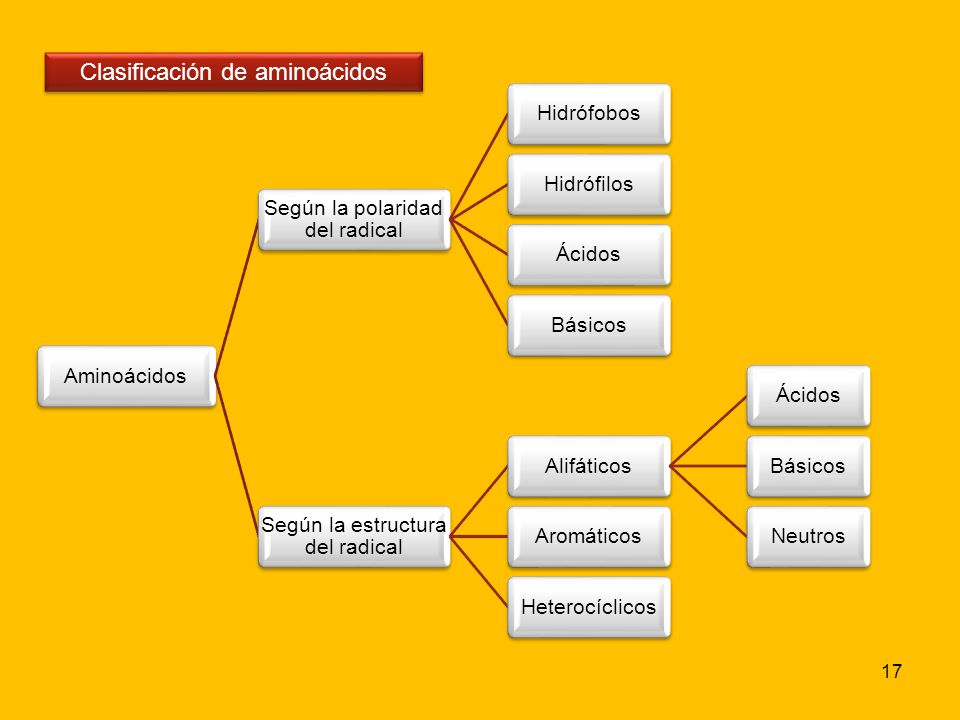 Clasificación de aminoácidos

Aminoácidos

Según la polaridad del radical

Hidrófobos

Hidrófilos

Ácidos

Básicos

Según la estructura del radical

Alifáticos

Ácidos

Básicos

Neutros

Aromáticos

Heterocíclicos

17